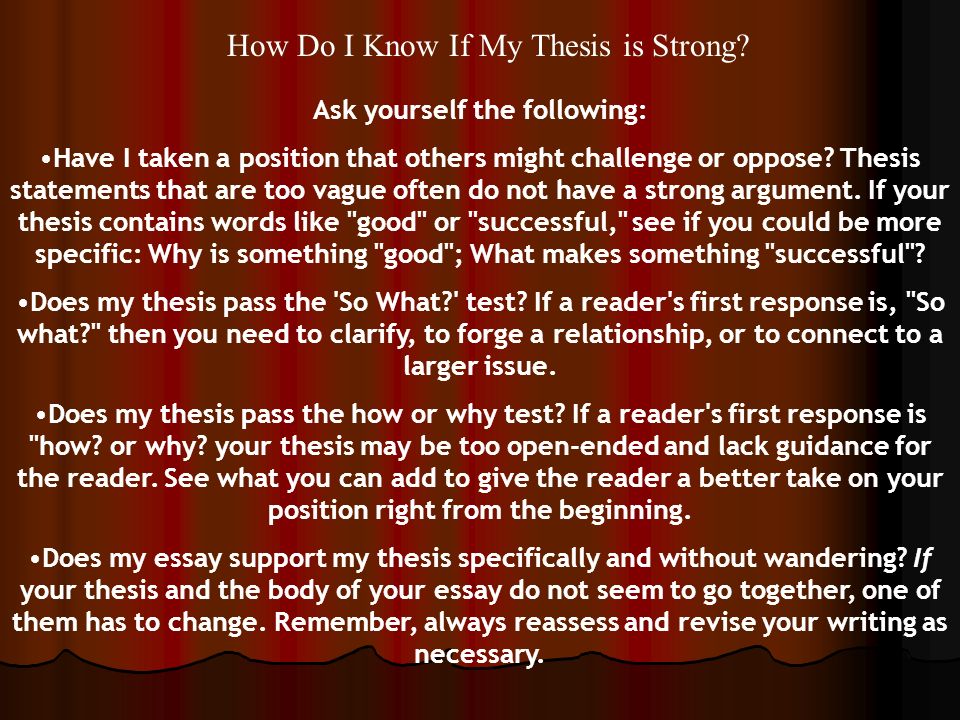 How Do I Know If My Thesis is Strong?

Ask yourself the following:

•Have I taken a position that others might challenge or oppose? Thesis statements that are too vague often do not have a strong argument. If your thesis contains words like "good" or "successful," see if you could be more specific: Why is something "good"; What makes something "successful"?

•Does my thesis pass the 'So What?' test? If a reader's first response is, "So what?" then you need to clarify, to forge a relationship, or to connect to a larger issue.

•Does my thesis pass the how or why test? If a reader's first response is "how? or why? your thesis may be too open-ended and lack guidance for the reader. See what you can add to give the reader a better take on your position right from the beginning.

•Does my essay support my thesis specifically and without wandering? If your thesis and the body of your essay do not seem to go together, one of them has to change. Remember, always reassess and revise your writing as necessary.